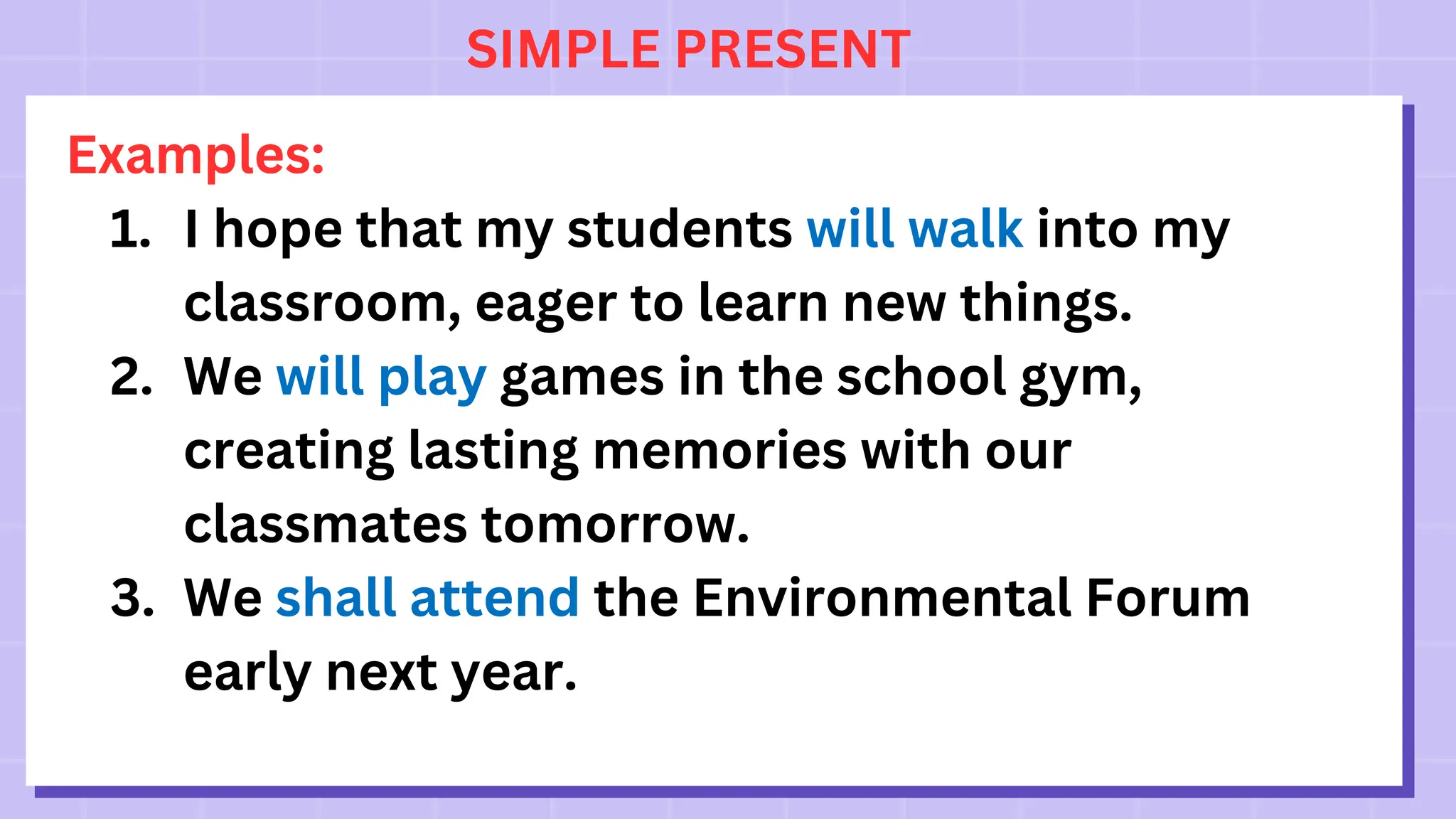 SIMPLE PRESENT

Examples:

1. I hope that my students will walk into my classroom, eager to learn new things.
2. We will play games in the school gym, creating lasting memories with our classmates tomorrow.
3. We shall attend the Environmental Forum early next year.